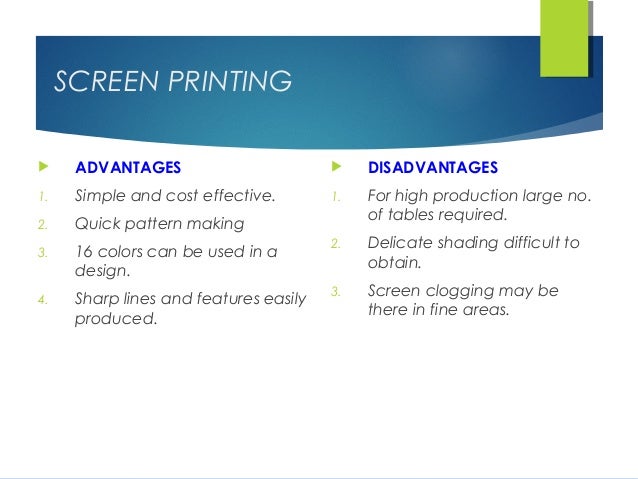 SCREEN PRINTING

ADVANTAGES

1. Simple and cost effective.
2. Quick pattern making
3. 16 colors can be used in a design.
4. Sharp lines and features easily produced.

DISADVANTAGES

1. For high production large no. of tables required.
2. Delicate shading difficult to obtain.
3. Screen clogging may be there in fine areas.